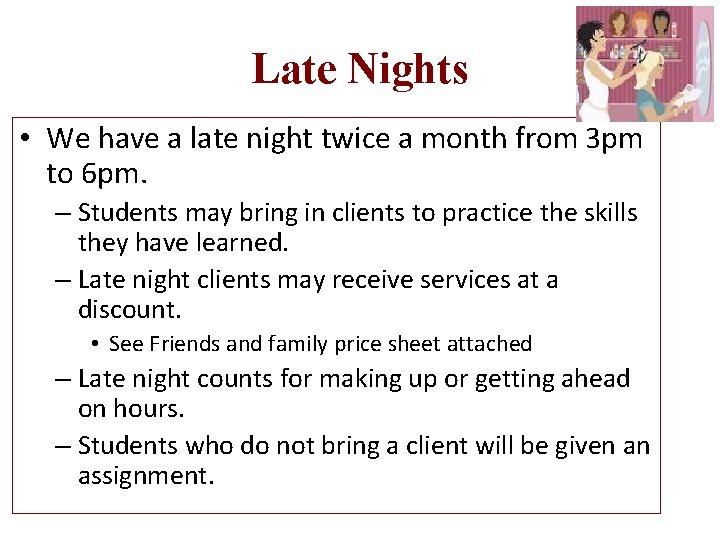 Late Nights

• We have a late night twice a month from 3pm to 6pm.
– Students may bring in clients to practice the skills they have learned.
– Late night clients may receive services at a discount.
• See Friends and family price sheet attached
– Late night counts for making up or getting ahead on hours.
– Students who do not bring a client will be given an assignment.